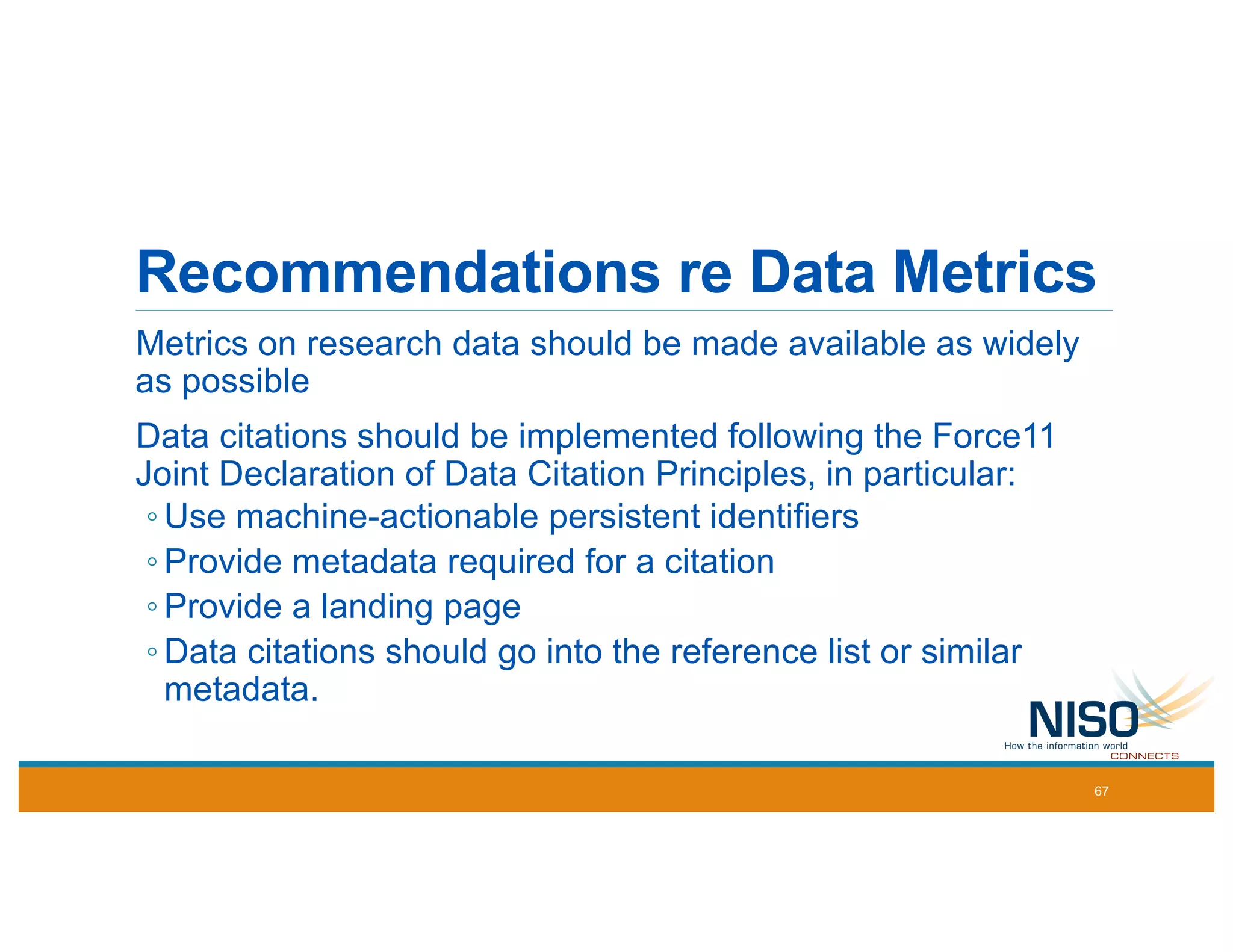 Recommendations re Data Metrics

Metrics on research data should be made available as widely as possible

Data citations should be implemented following the Force11 Joint Declaration of Data Citation Principles, in particular:

◦ Use machine-actionable persistent identifiers
◦ Provide metadata required for a citation
◦ Provide a landing page
◦ Data citations should go into the reference list or similar metadata.

NISO
How the information world
CONNECTS

67